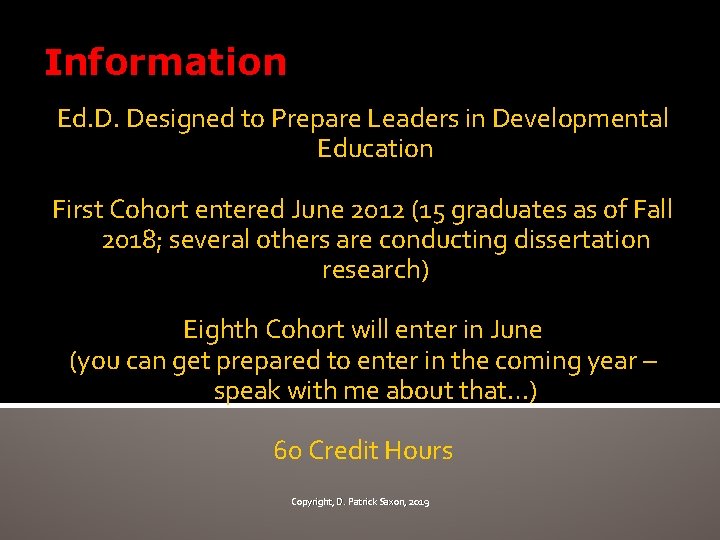 Information

Ed.D. Designed to Prepare Leaders in Developmental Education

First Cohort entered June 2012 (15 graduates as of Fall 2018; several others are conducting dissertation research)

Eighth Cohort will enter in June
(you can get prepared to enter in the coming year – speak with me about that…)

60 Credit Hours

Copyright, D. Patrick Saxon, 2019